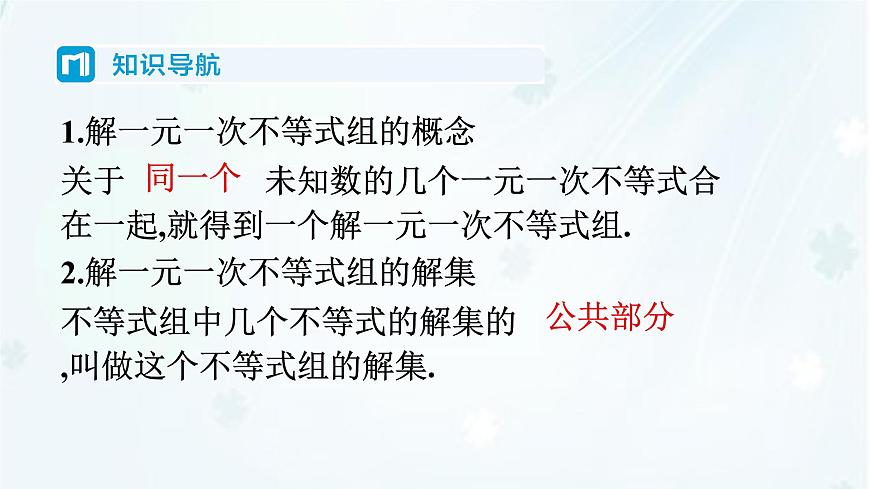 知识导航

1.解一元一次不等式组的概念

关于 同一个 未知数的几个一元一次不等式合在一起,就得到一个解一元一次不等式组.

2.解一元一次不等式组的解集

不等式组中几个不等式的解集的 公共部分 ,叫做这个不等式组的解集.